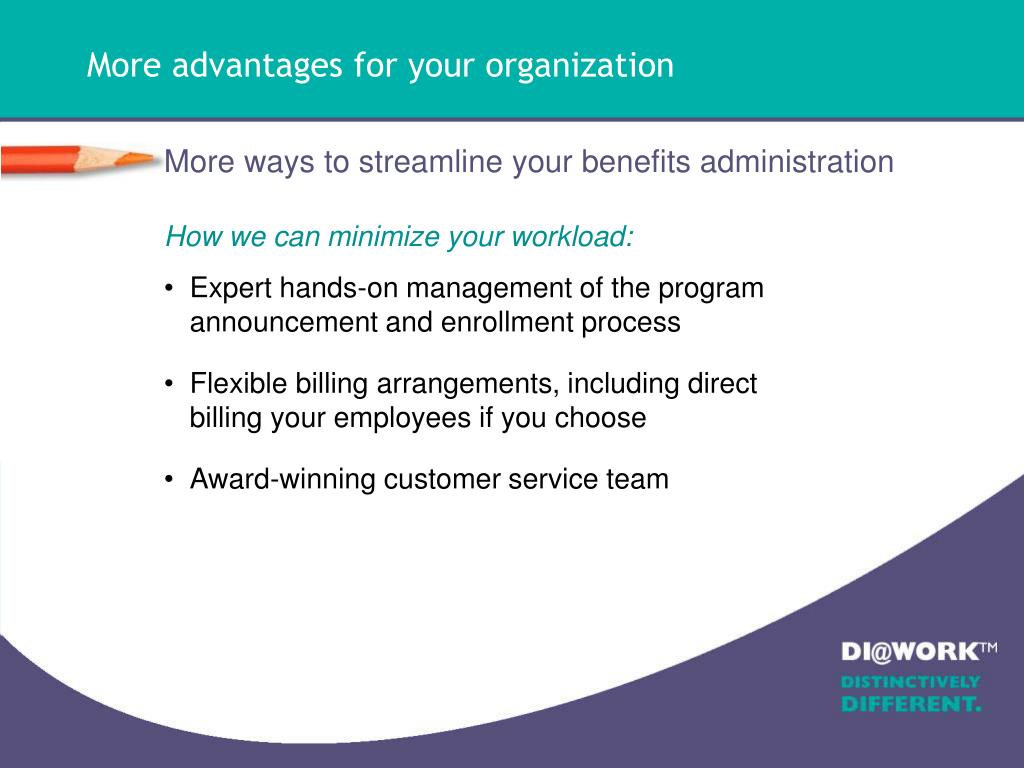 More advantages for your organization

More ways to streamline your benefits administration

How we can minimize your workload:

• Expert hands-on management of the program announcement and enrollment process

• Flexible billing arrangements, including direct billing your employees if you choose

• Award-winning customer service team

DI@WORK™
DISTINCTIVELY DIFFERENT.